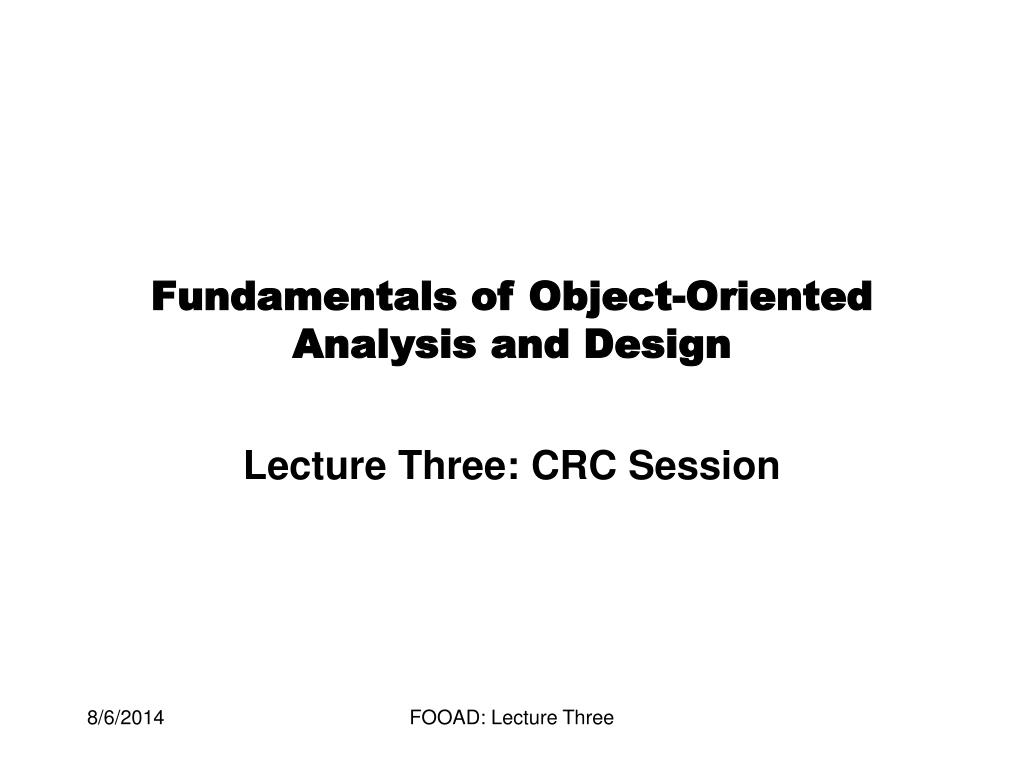 Fundamentals of Object-Oriented Analysis and Design

Lecture Three: CRC Session

8/6/2014

FOOAD: Lecture Three